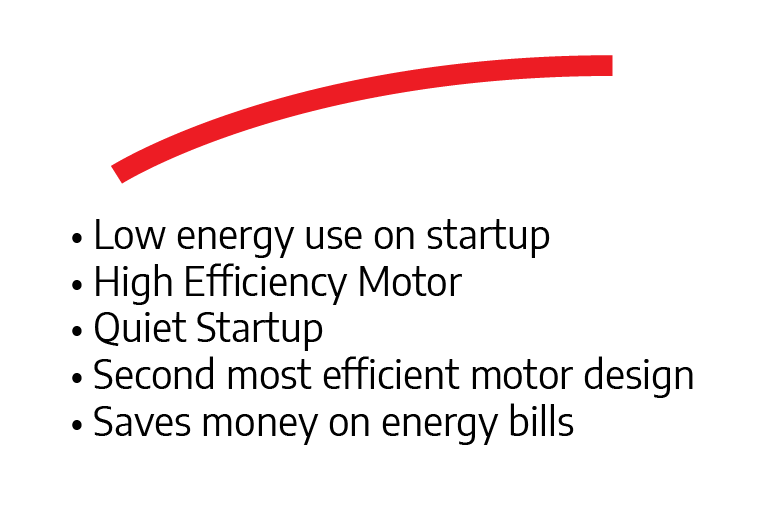 • Low energy use on startup
• High Efficiency Motor
• Quiet Startup
• Second most efficient motor design
• Saves money on energy bills